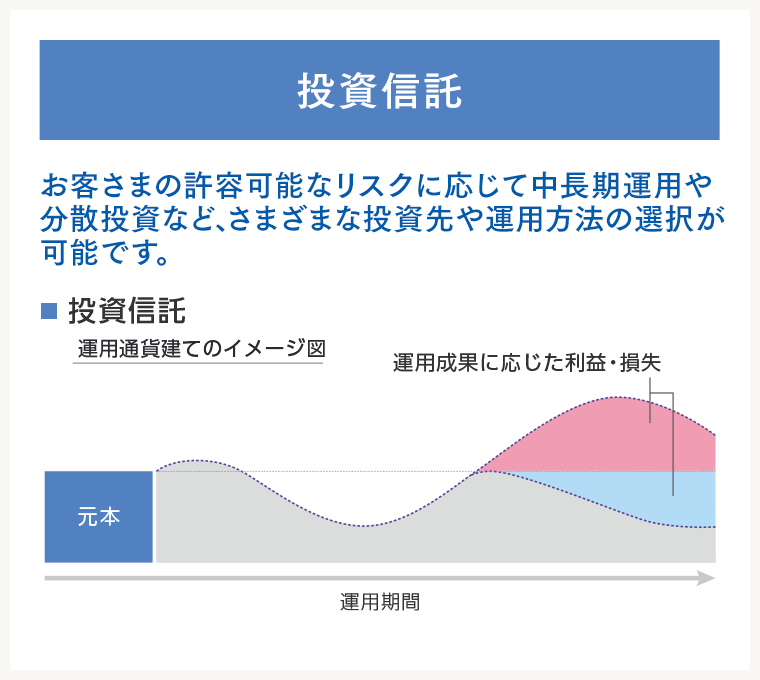 投資信託

お客さまの許容可能なリスクに応じて中長期運用や分散投資など、さまざまな投資先や運用方法の選択が可能です。

■ 投資信託

運用通貨建てのイメージ図

運用成果に応じた利益・損失

元本

運用期間